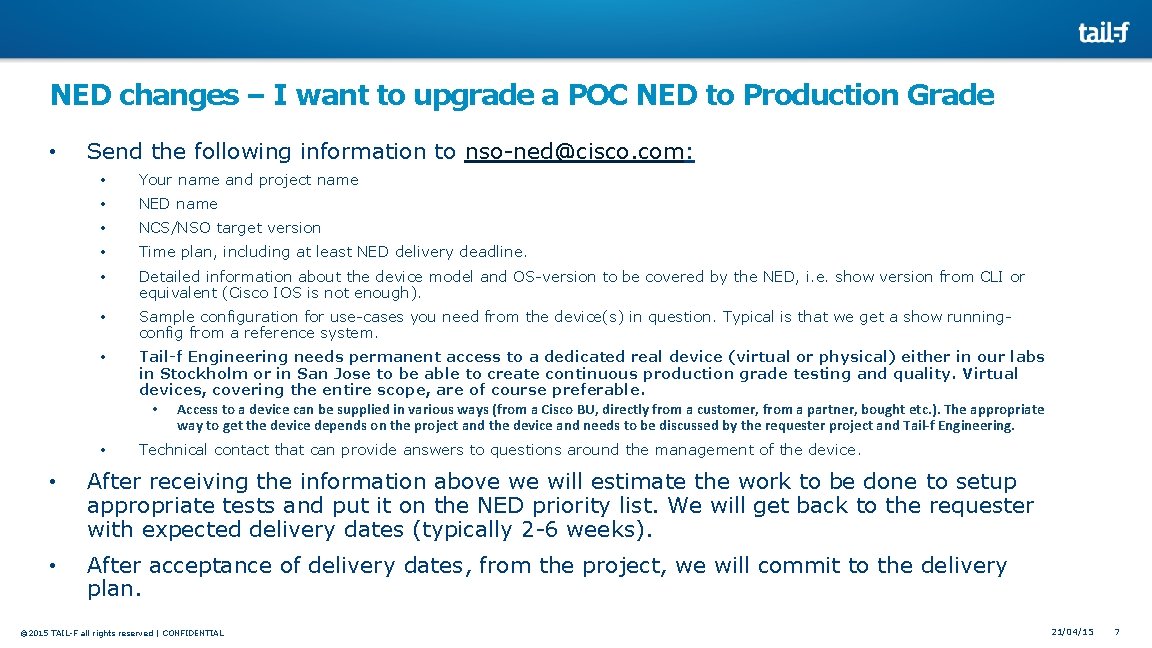 tail-f

NED changes – I want to upgrade a POC NED to Production Grade

• Send the following information to nso-ned@cisco.com:

• Your name and project name
• NED name
• NCS/NSO target version
• Time plan, including at least NED delivery deadline.
• Detailed information about the device model and OS-version to be covered by the NED, i.e. show version from CLI or equivalent (Cisco IOS is not enough).
• Sample configuration for use-cases you need from the device(s) in question. Typical is that we get a show running-config from a reference system.
• Tail-f Engineering needs permanent access to a dedicated real device (virtual or physical) either in our labs in Stockholm or in San Jose to be able to create continuous production grade testing and quality. Virtual devices, covering the entire scope, are of course preferable.
• Access to a device can be supplied in various ways (from a Cisco BU, directly from a customer, from a partner, bought etc.). The appropriate way to get the device depends on the project and the device and needs to be discussed by the requester project and Tail-f Engineering.
• Technical contact that can provide answers to questions around the management of the device.

• After receiving the information above we will estimate the work to be done to setup appropriate tests and put it on the NED priority list. We will get back to the requester with expected delivery dates (typically 2-6 weeks).

• After acceptance of delivery dates, from the project, we will commit to the delivery plan.

© 2015 TAIL-F all rights reserved | CONFIDENTIAL

21/04/15

7